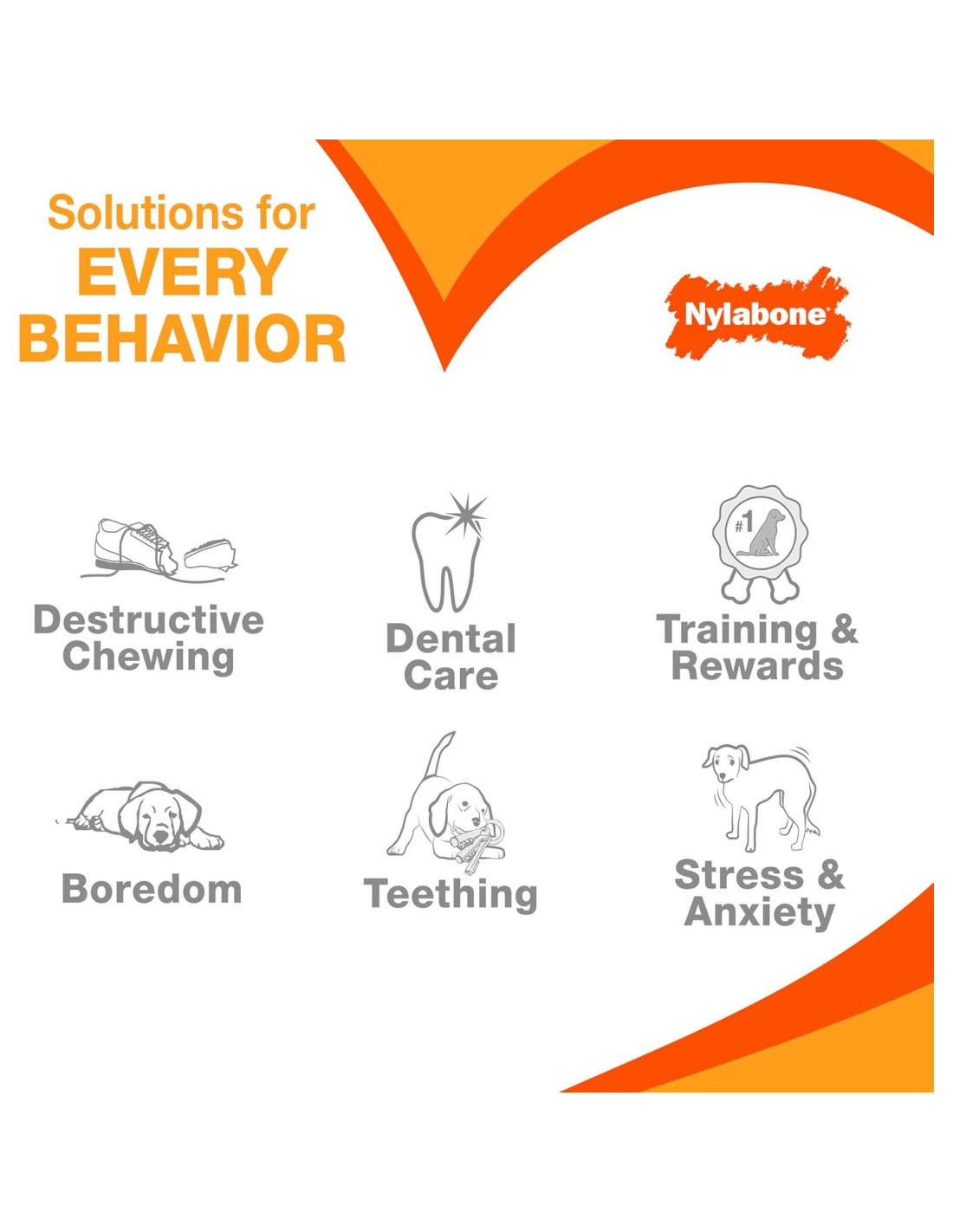 Solutions for
EVERY
BEHAVIOR

Nylabone

Destructive Chewing

Dental Care

#1

Training & Rewards

Boredom

Teething

Stress & Anxiety